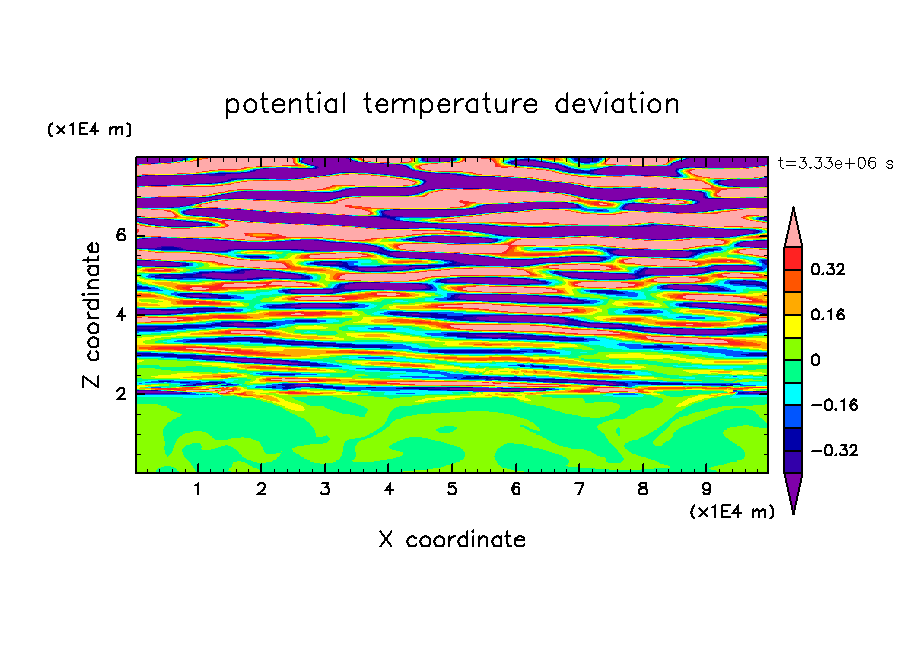 potential temperature deviation

(x1E4 m)

t=3.33e+06 s

Z coordinate

6

4

2

0.32

0.16

0

−0.16

−0.32

1 2 3 4 5 6 7 8 9

(x1E4 m)

X coordinate